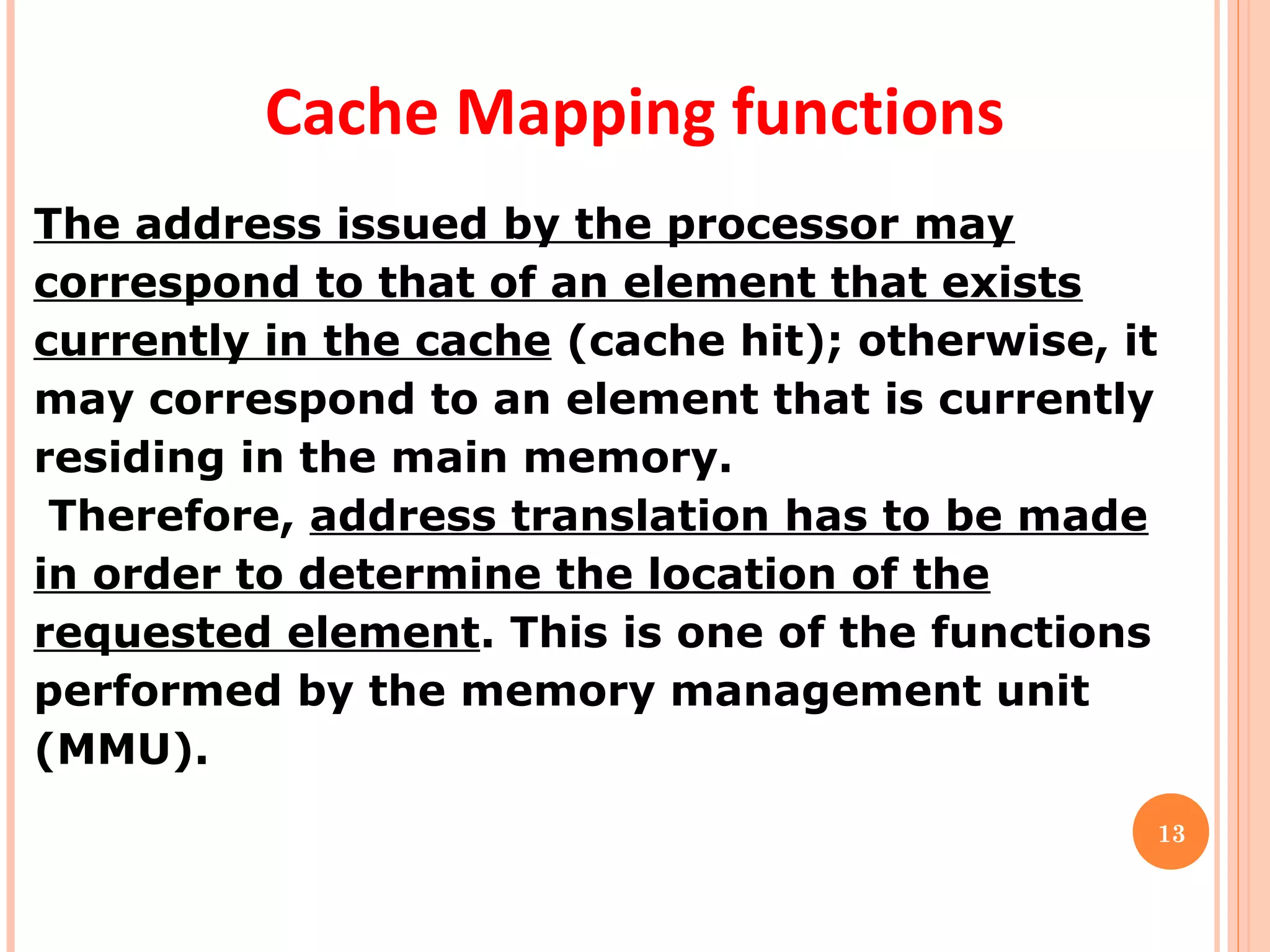 Cache Mapping functions

The address issued by the processor may correspond to that of an element that exists currently in the cache (cache hit); otherwise, it may correspond to an element that is currently residing in the main memory.

Therefore, address translation has to be made in order to determine the location of the requested element. This is one of the functions performed by the memory management unit (MMU).

13